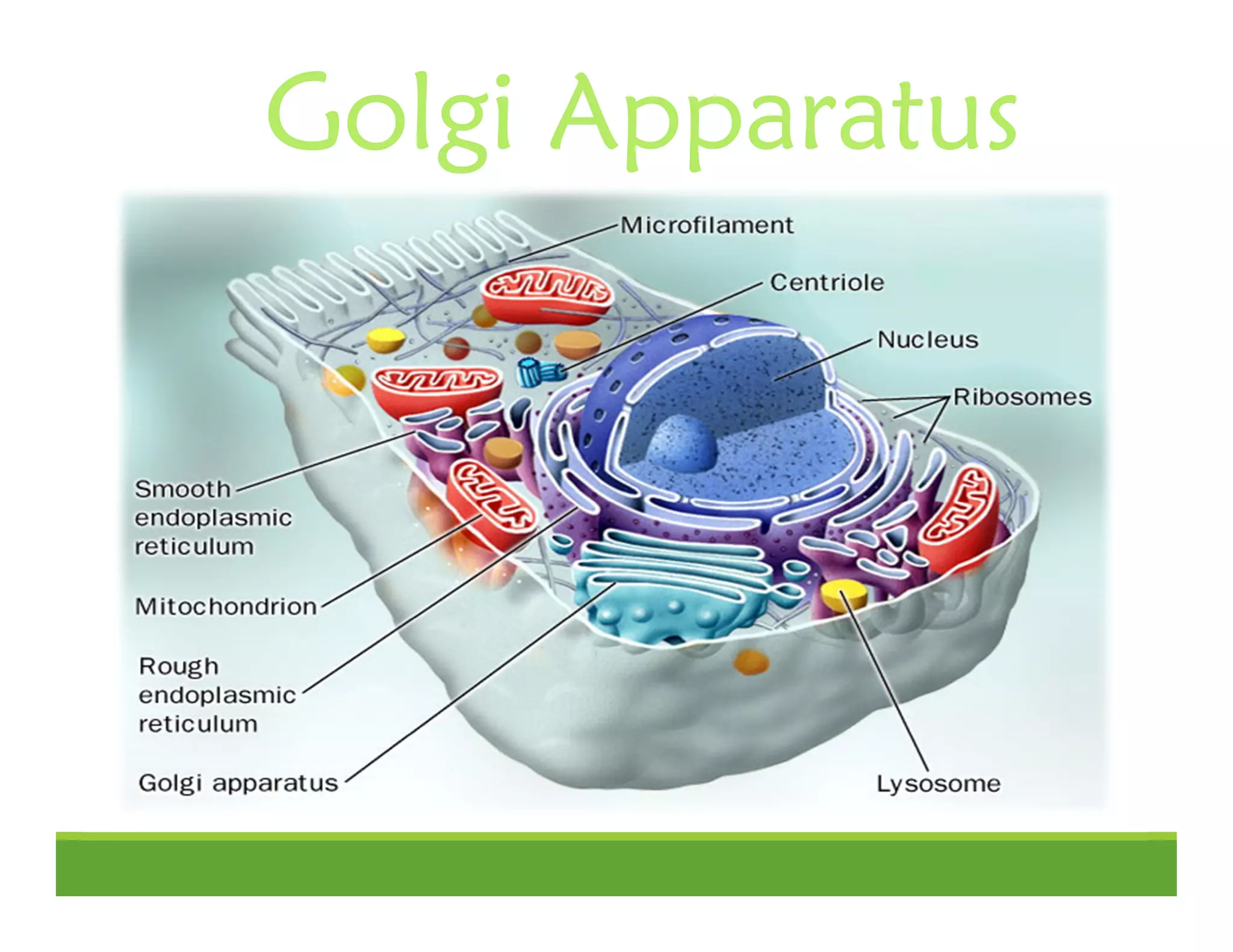 Golgi Apparatus

Microfilament

Centriole

Nucleus

Ribosomes

Smooth endoplasmic reticulum

Mitochondrion

Rough endoplasmic reticulum

Golgi apparatus

Lysosome